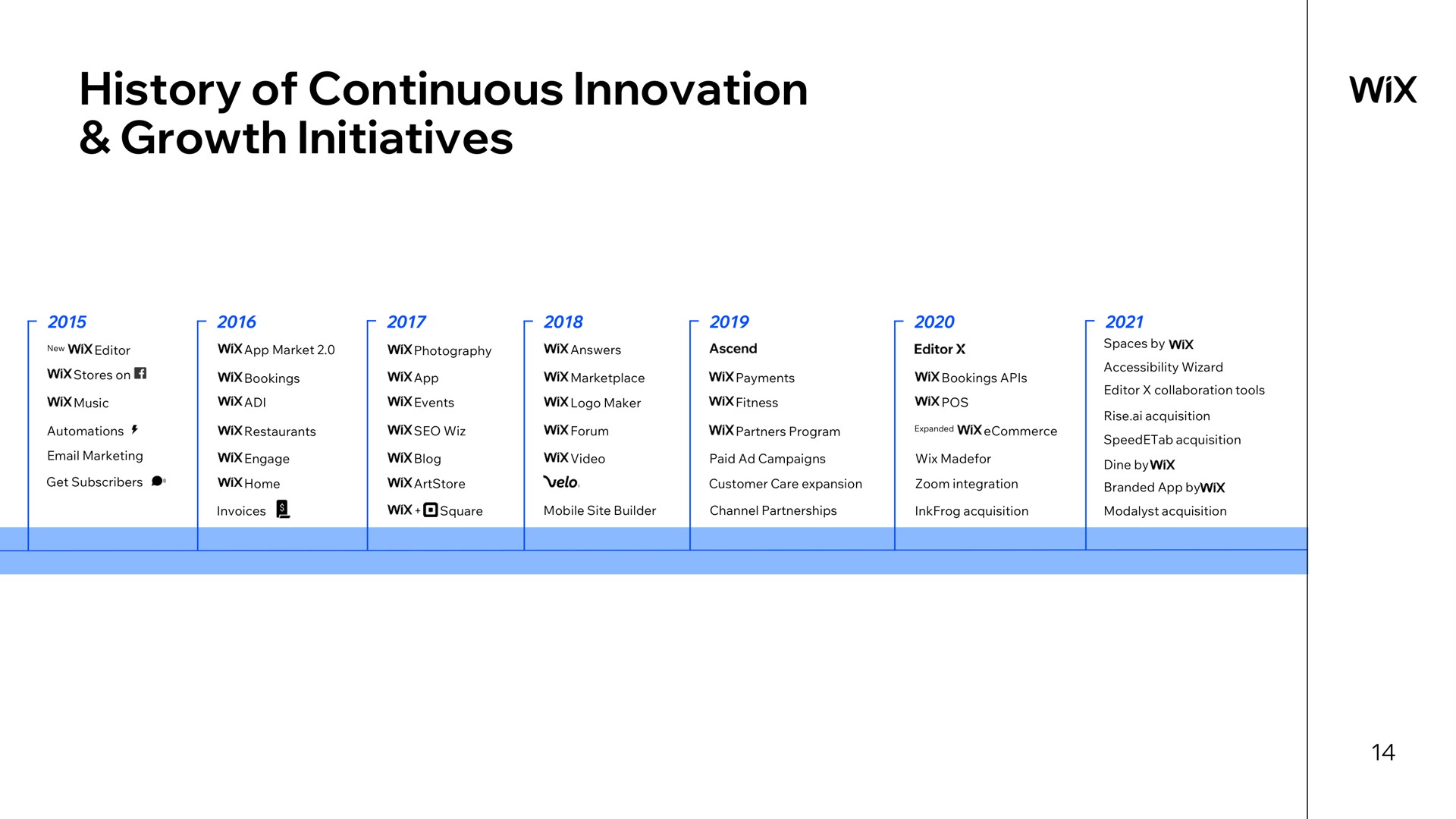 History of Continuous Innovation & Growth Initiatives

WiX

2015
New WiX Editor
WiX Stores on
WiX Music
Automations
Email Marketing
Get Subscribers

2016
WiX App Market 2.0
WiX Bookings
WiX ADI
WiX Restaurants
WiX Engage
WiX Home
Invoices

2017
WiX Photography
WiX App
WiX Events
WiX SEO Wiz
WiX Blog
WiX ArtStore
WiX + Square

2018
WiX Answers
WiX Marketplace
WiX Logo Maker
WiX Forum
WiX Video
Velo
Mobile Site Builder

2019
Ascend
WiX Payments
WiX Fitness
WiX Partners Program
Paid Ad Campaigns
Customer Care expansion
Channel Partnerships

2020
Editor X
WiX Bookings APIs
WiX POS
Expanded WiX eCommerce
Wix Madefor
Zoom integration
InkFrog acquisition

2021
Spaces by WiX
Accessibility Wizard
Editor X collaboration tools
Rise.ai acquisition
SpeedETab acquisition
Dine by WiX
Branded App by WiX
Modalyst acquisition

14